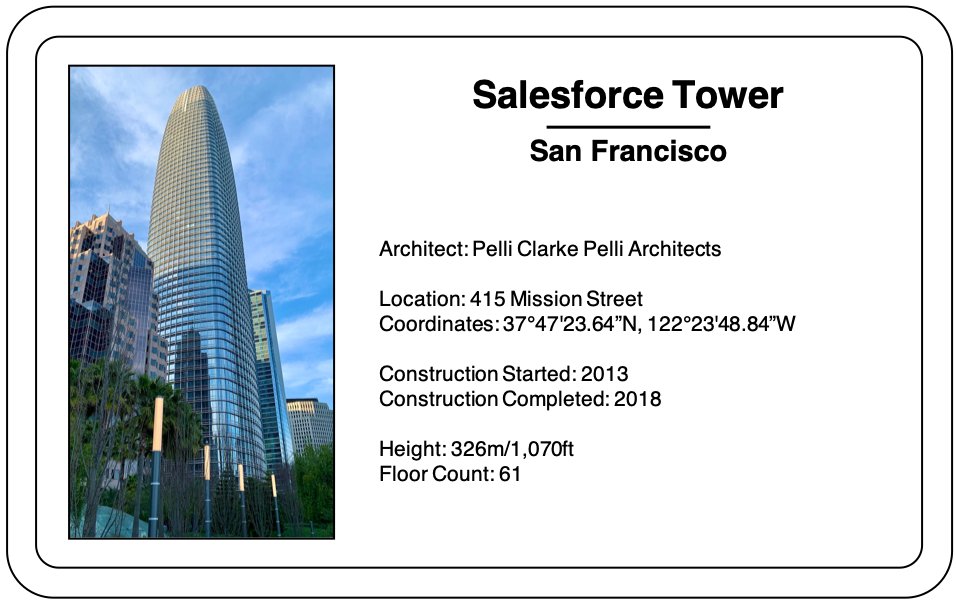 Salesforce Tower

San Francisco

Architect: Pelli Clarke Pelli Architects

Location: 415 Mission Street
Coordinates: 37°47'23.64"N, 122°23'48.84"W

Construction Started: 2013
Construction Completed: 2018

Height: 326m/1,070ft
Floor Count: 61